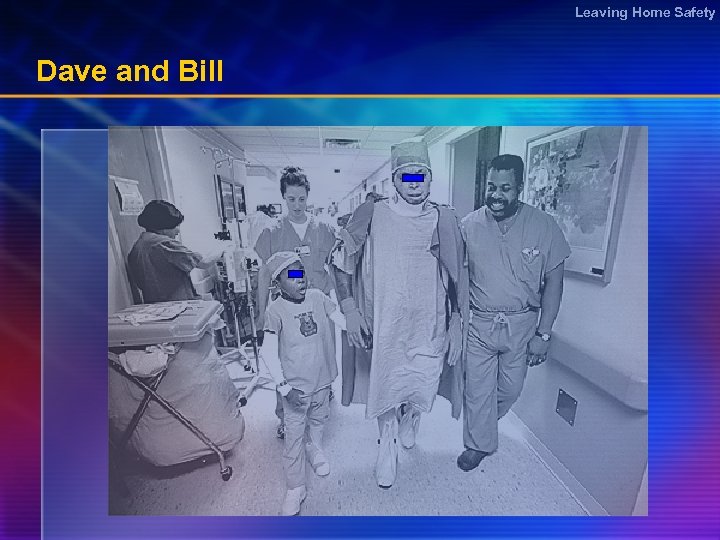 Leaving Home Safety

Dave and Bill